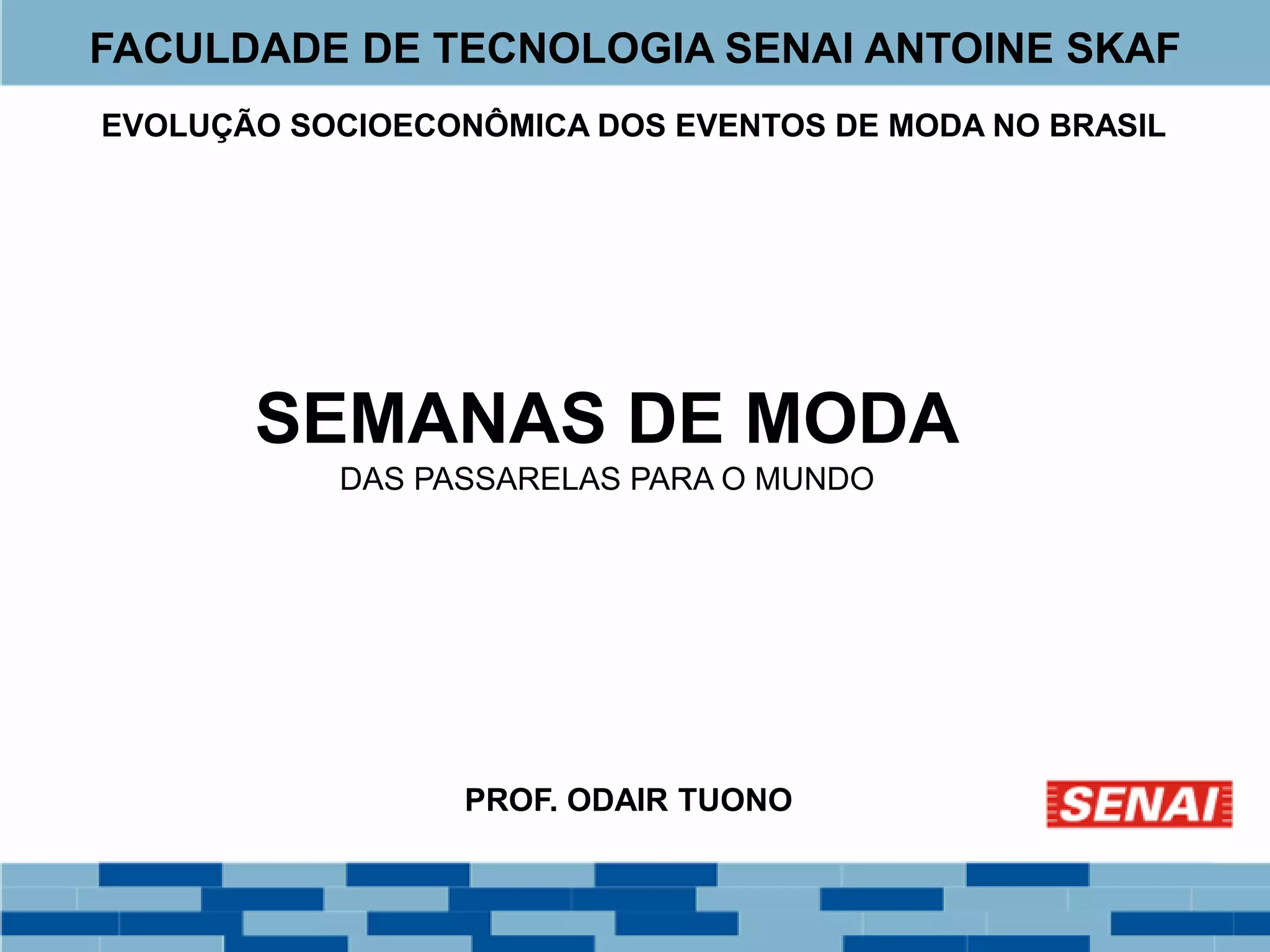 FACULDADE DE TECNOLOGIA SENAI ANTOINE SKAF

EVOLUÇÃO SOCIOECONÔMICA DOS EVENTOS DE MODA NO BRASIL

SEMANAS DE MODA

DAS PASSARELAS PARA O MUNDO

PROF. ODAIR TUONO

SENAI